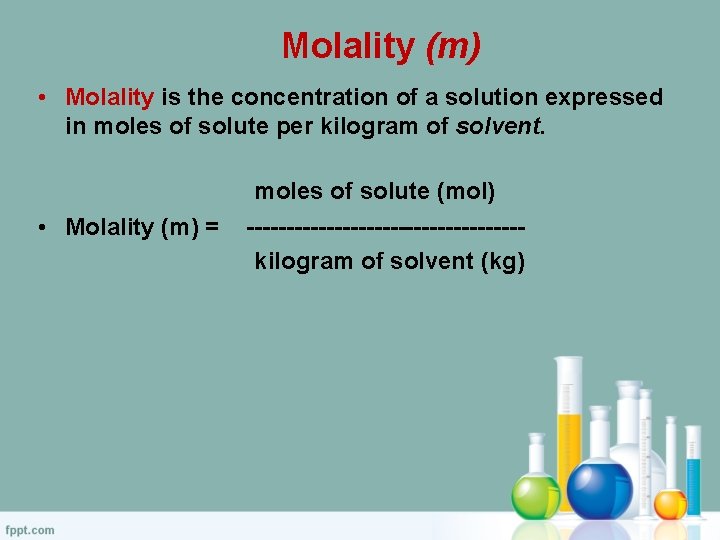 Molality (m)

• Molality is the concentration of a solution expressed in moles of solute per kilogram of solvent.

• Molality (m) = $\frac{\text{moles of solute (mol)}}{\text{kilogram of solvent (kg)}}$

fppt.com